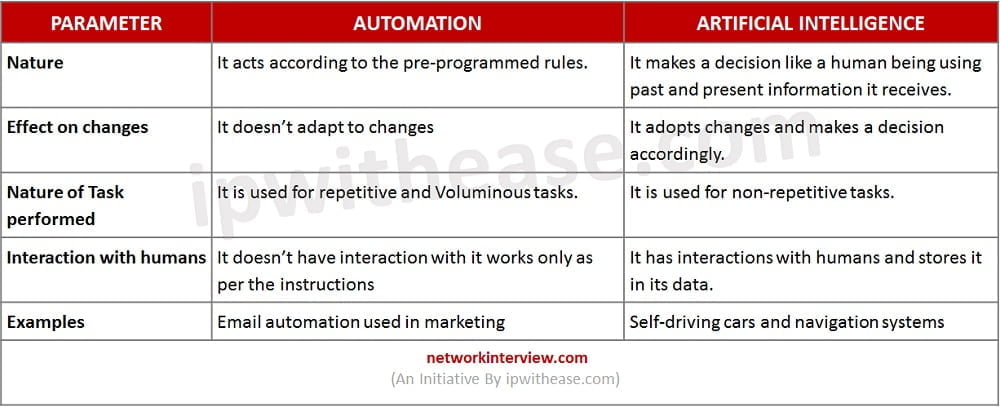 | PARAMETER | AUTOMATION | ARTIFICIAL INTELLIGENCE |
|---|---|---|
| Nature | It acts according to the pre-programmed rules. | It makes a decision like a human being using past and present information it receives. |
| Effect on changes | It doesn't adapt to changes | It adopts changes and makes a decision accordingly. |
| Nature of Task performed | It is used for repetitive and Voluminous tasks. | It is used for non-repetitive tasks. |
| Interaction with humans | It doesn't have interaction with it works only as per the instructions | It has interactions with humans and stores it in its data. |
| Examples | Email automation used in marketing | Self-driving cars and navigation systems |

networkinterview.com
(An Initiative By ipwithease.com)

ipwithease.com